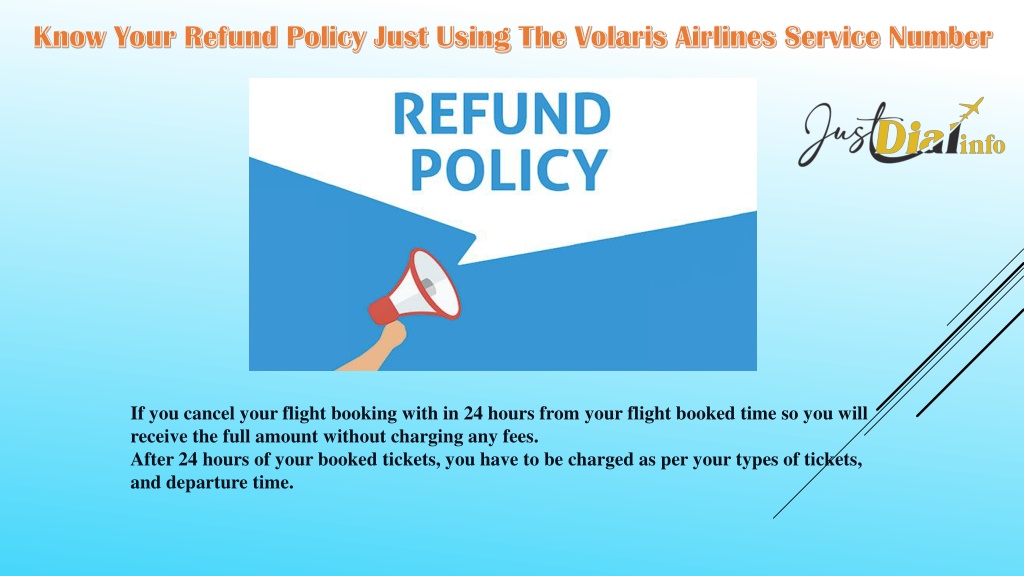 Know Your Refund Policy Just Using The Volaris Airlines Service Number

REFUND POLICY

Just Dial info

If you cancel your flight booking with in 24 hours from your flight booked time so you will receive the full amount without charging any fees.
After 24 hours of your booked tickets, you have to be charged as per your types of tickets, and departure time.